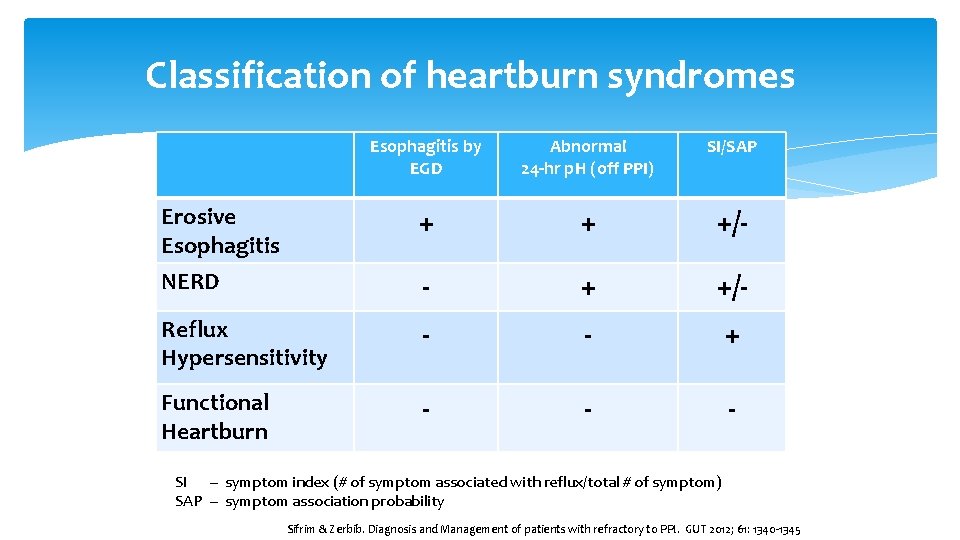 Classification of heartburn syndromes

| | Esophagitis by EGD | Abnormal 24-hr pH (off PPI) | SI/SAP |
|---|---|---|---|
| Erosive Esophagitis | + | + | +/- |
| NERD | - | + | +/- |
| Reflux Hypersensitivity | - | - | + |
| Functional Heartburn | - | - | - |

SI – symptom index (# of symptom associated with reflux/total # of symptom)
SAP – symptom association probability

Sifrim & Zerbib. Diagnosis and Management of patients with refractory to PPI. GUT 2012; 61: 1340-1345